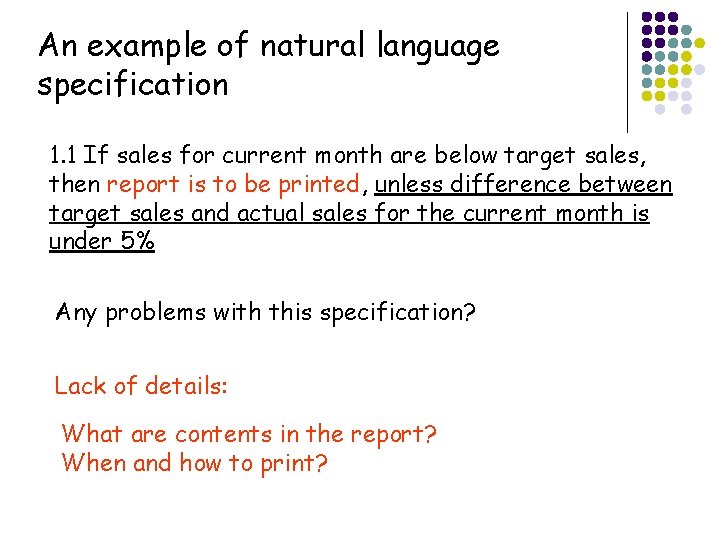 An example of natural language specification

1.1 If sales for current month are below target sales, then report is to be printed, unless difference between target sales and actual sales for the current month is under 5%

Any problems with this specification?

Lack of details:

What are contents in the report?
When and how to print?